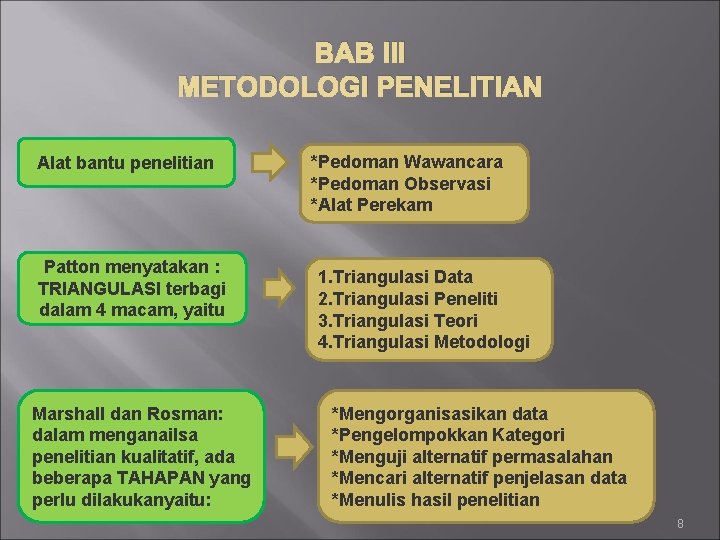 BAB III
METODOLOGI PENELITIAN

Alat bantu penelitian

*Pedoman Wawancara
*Pedoman Observasi
*Alat Perekam

Patton menyatakan : TRIANGULASI terbagi dalam 4 macam, yaitu

1.Triangulasi Data
2.Triangulasi Peneliti
3.Triangulasi Teori
4.Triangulasi Metodologi

Marshall dan Rosman: dalam menganailsa penelitian kualitatif, ada beberapa TAHAPAN yang perlu dilakukanyaitu:

*Mengorganisasikan data
*Pengelompokkan Kategori
*Menguji alternatif permasalahan
*Mencari alternatif penjelasan data
*Menulis hasil penelitian

8